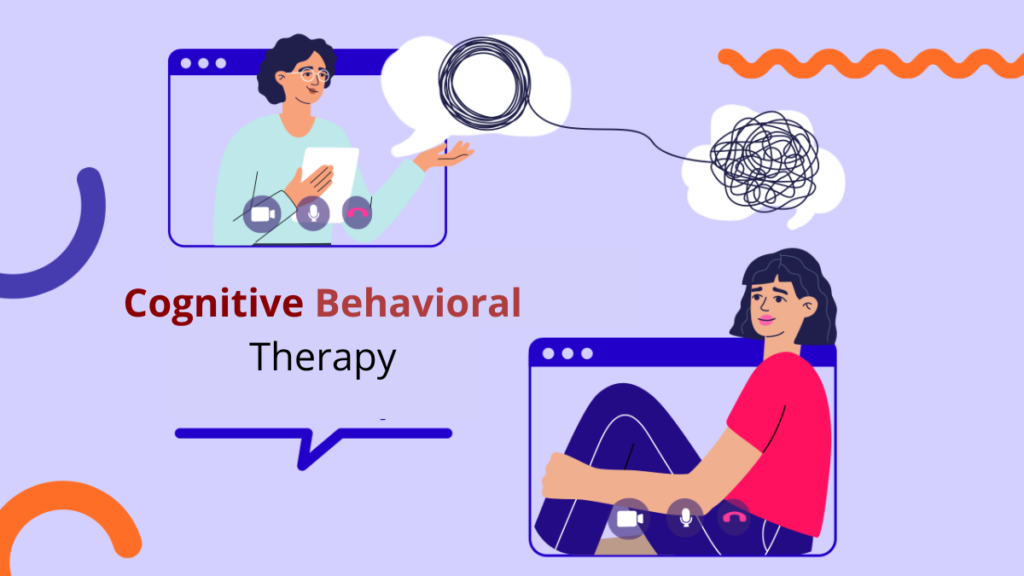 Cognitive Behavioral
Therapy